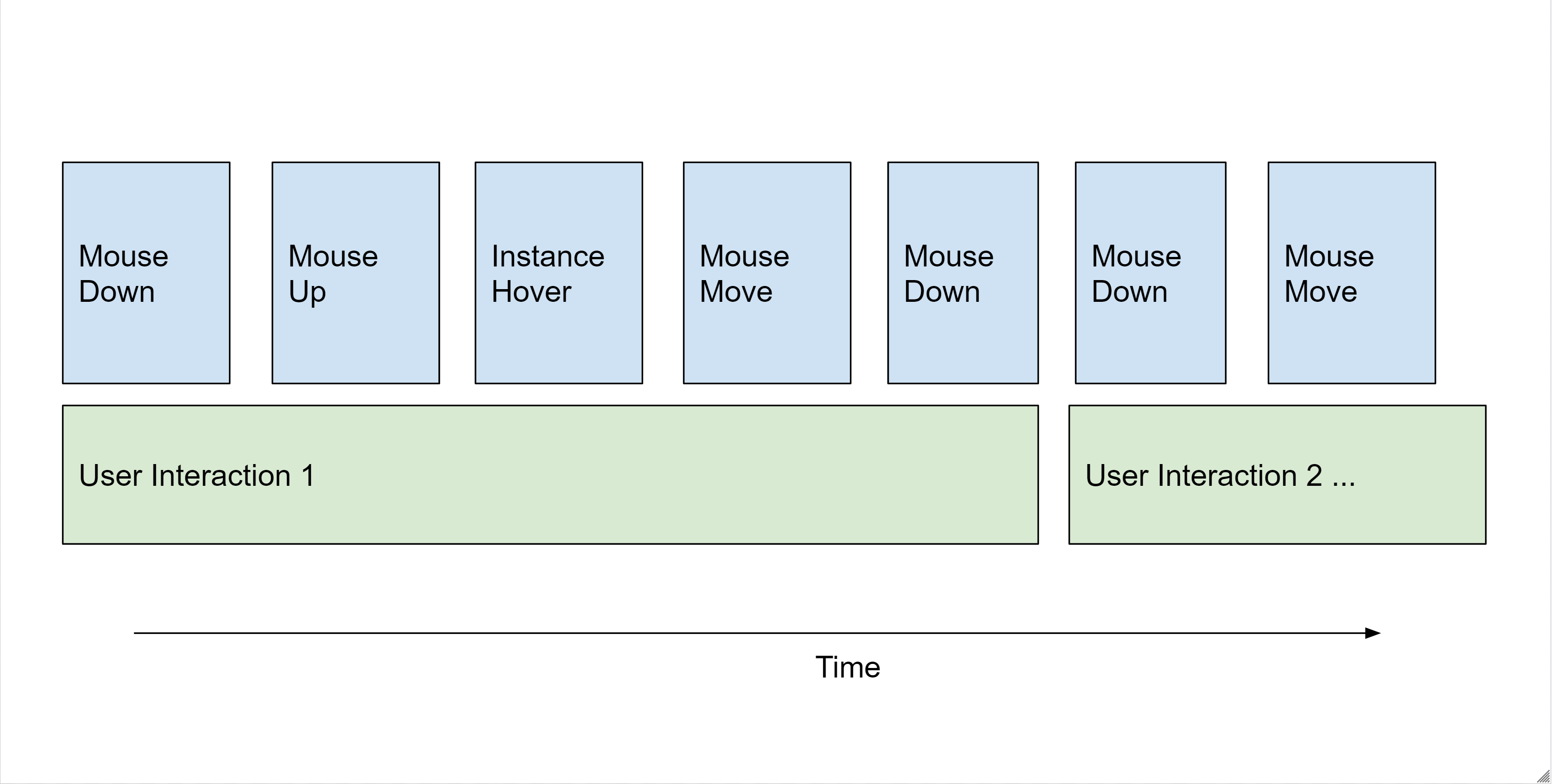 Mouse Down

Mouse Up

Instance Hover

Mouse Move

Mouse Down

Mouse Down

Mouse Move

User Interaction 1

User Interaction 2 ...

Time